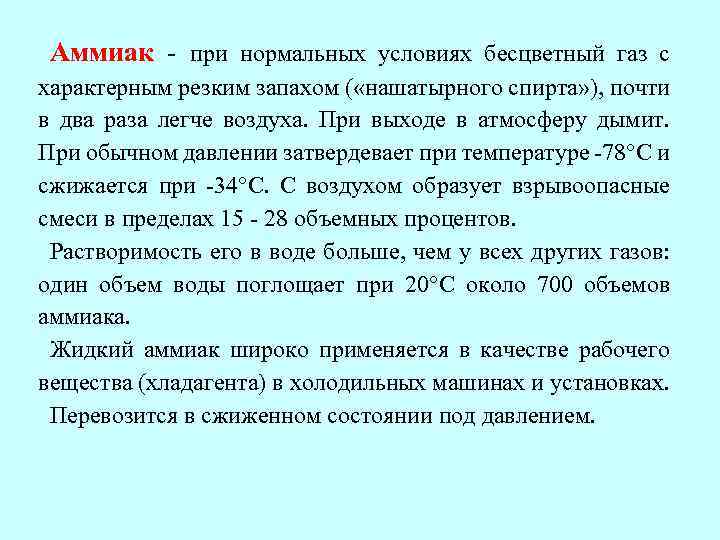 Аммиак - при нормальных условиях бесцветный газ с характерным резким запахом («нашатырного спирта»), почти в два раза легче воздуха. При выходе в атмосферу дымит. При обычном давлении затвердевает при температуре -78°С и сжижается при -34°С. С воздухом образует взрывоопасные смеси в пределах 15 - 28 объемных процентов.

Растворимость его в воде больше, чем у всех других газов: один объем воды поглощает при 20°С около 700 объемов аммиака.

Жидкий аммиак широко применяется в качестве рабочего вещества (хладагента) в холодильных машинах и установках.

Перевозится в сжиженном состоянии под давлением.